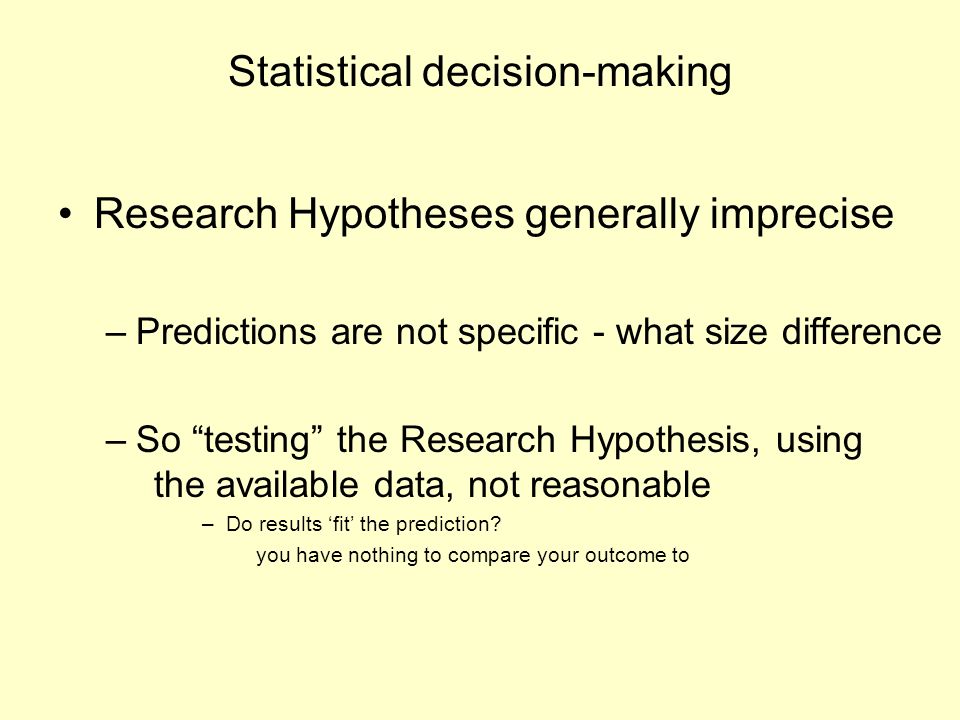 Statistical decision-making

• Research Hypotheses generally imprecise

– Predictions are not specific - what size difference

– So “testing” the Research Hypothesis, using the available data, not reasonable

– Do results ‘fit’ the prediction?

you have nothing to compare your outcome to